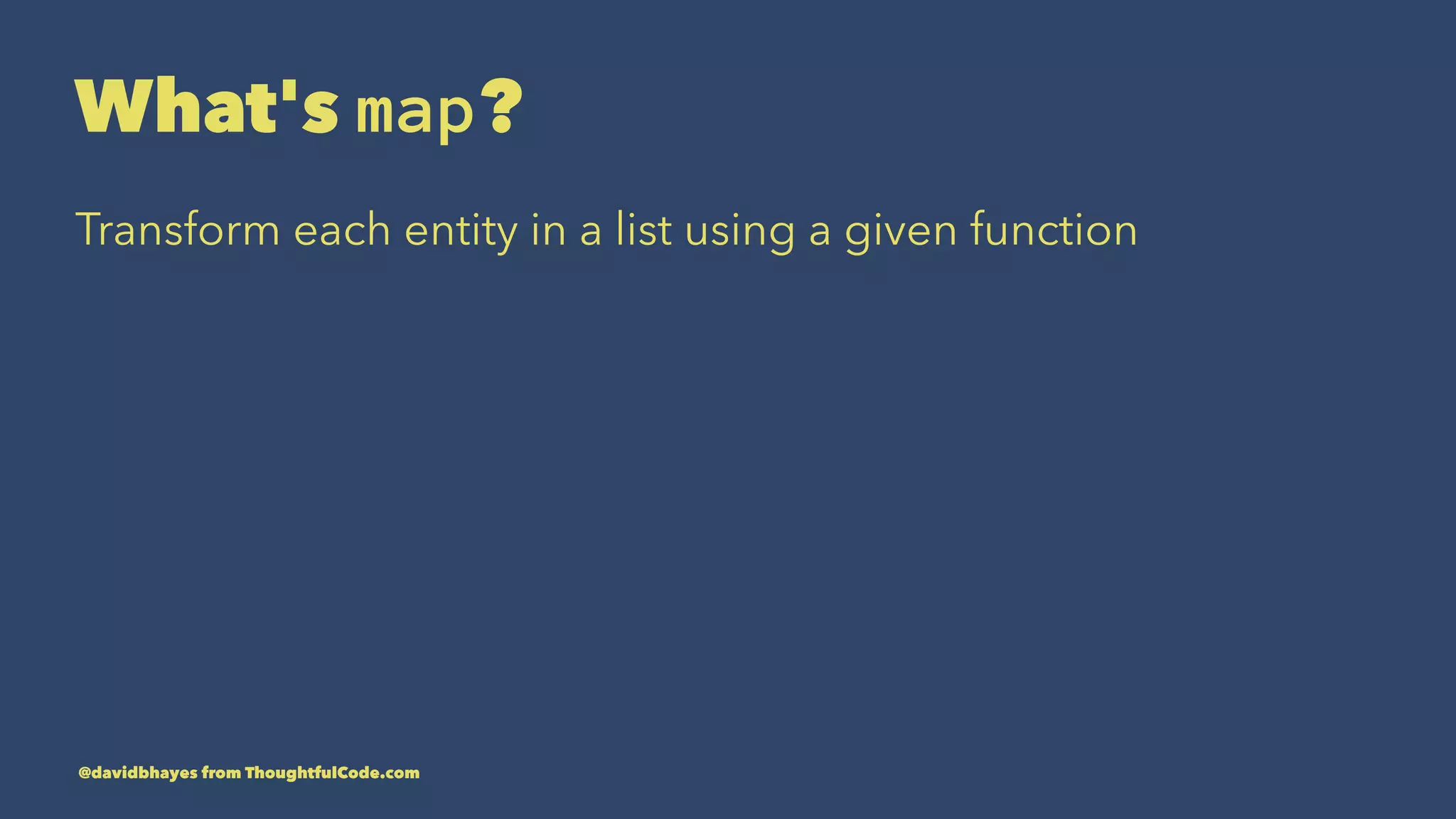 What's map?

Transform each entity in a list using a given function

@davidbhayes from ThoughtfulCode.com